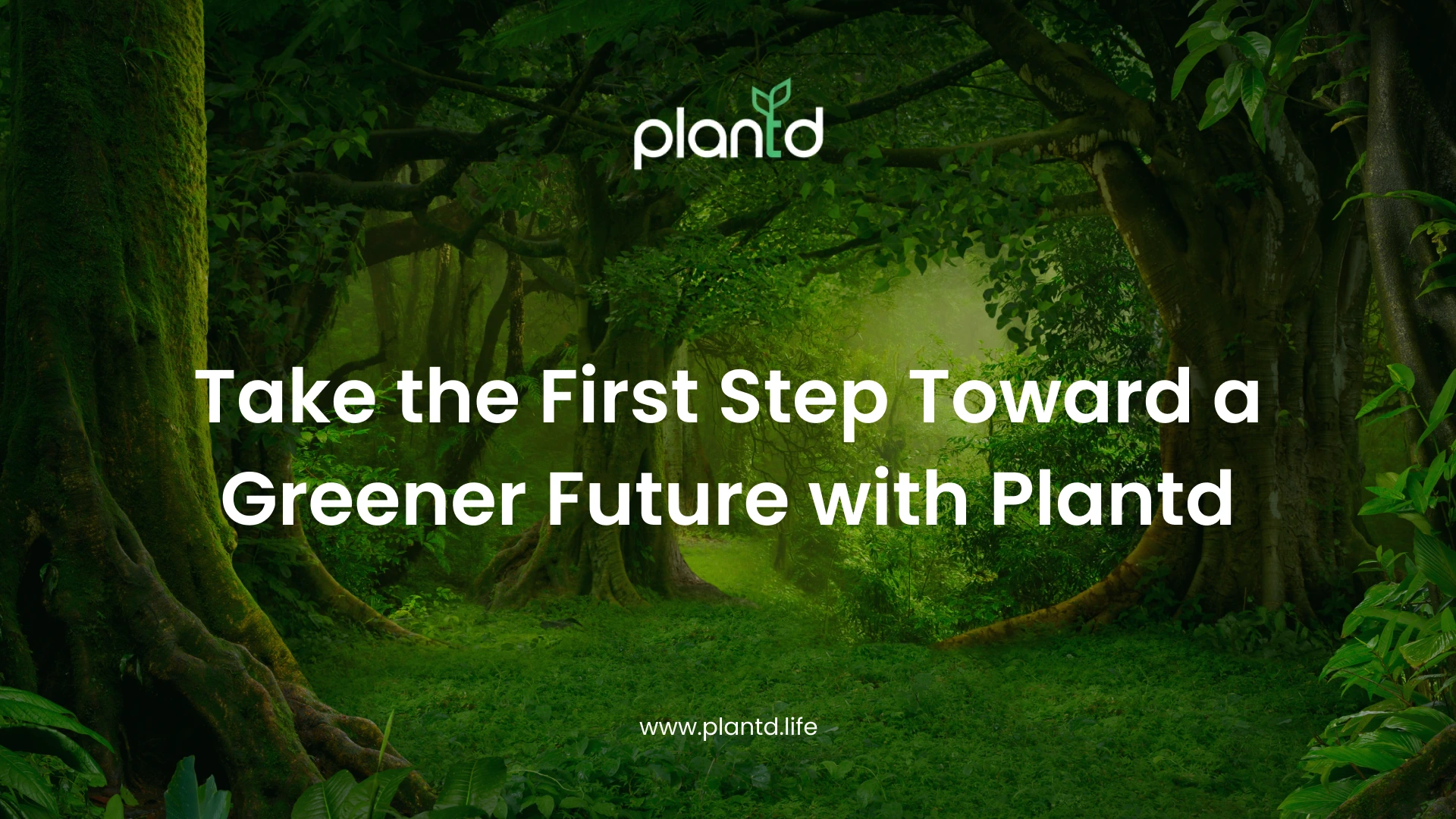 plantd

Take the First Step Toward a Greener Future with Plantd

www.plantd.life